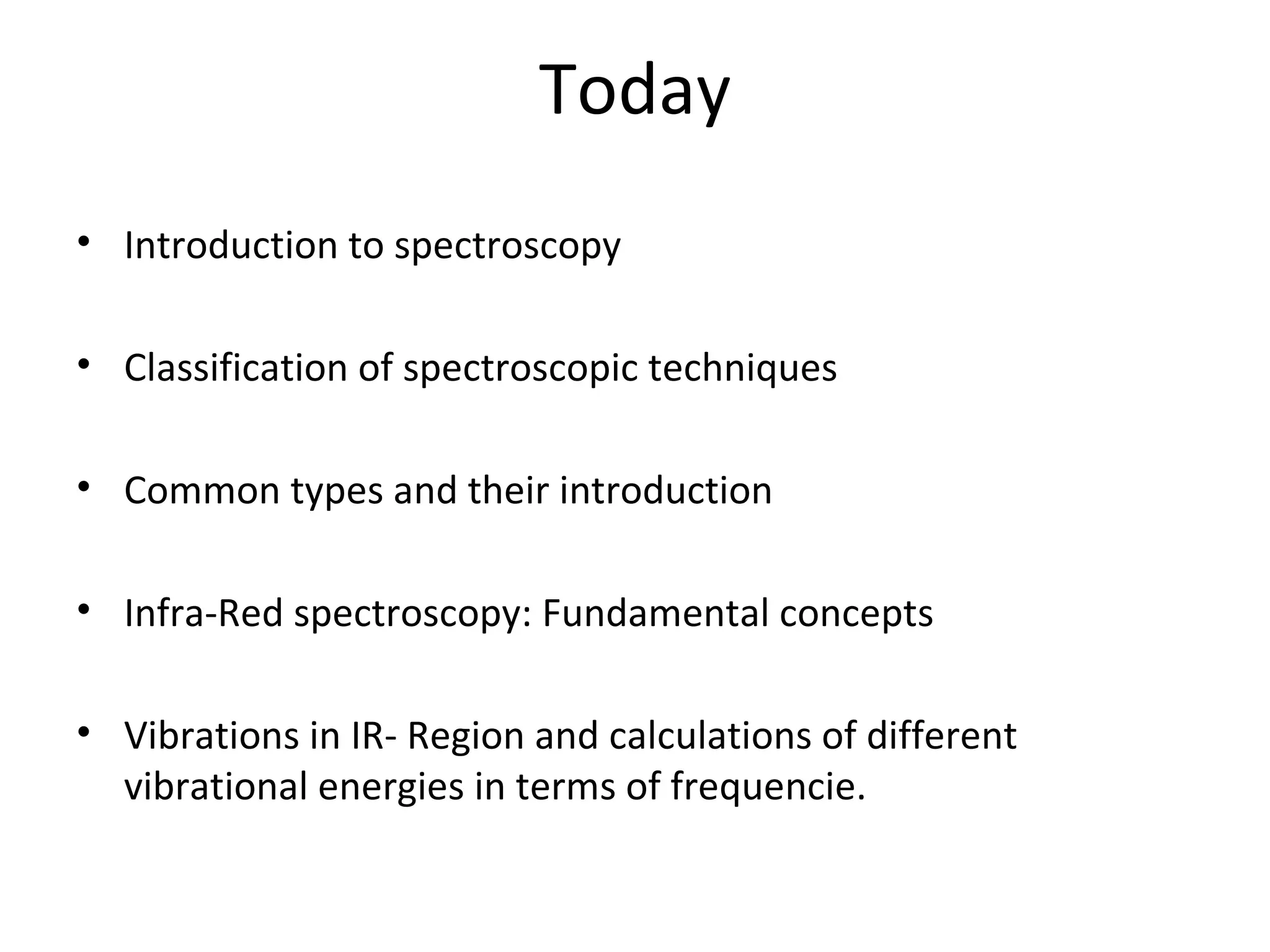 Today

• Introduction to spectroscopy

• Classification of spectroscopic techniques

• Common types and their introduction

• Infra-Red spectroscopy: Fundamental concepts

• Vibrations in IR- Region and calculations of different vibrational energies in terms of frequencie.